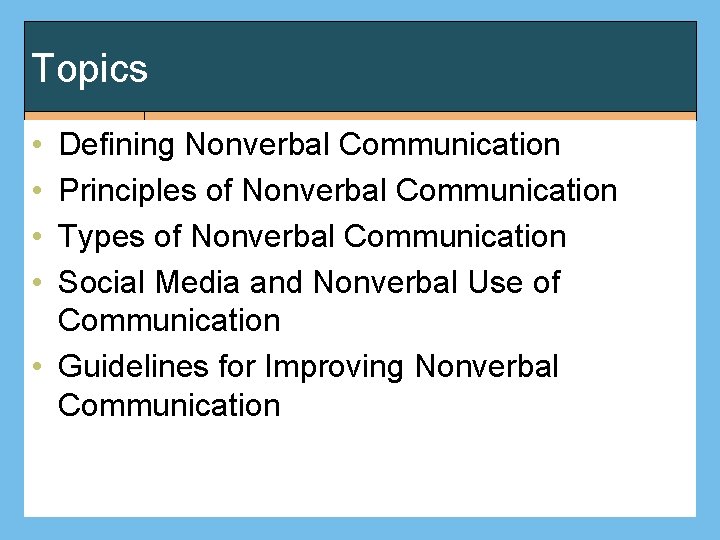 Topics

• Defining Nonverbal Communication
• Principles of Nonverbal Communication
• Types of Nonverbal Communication
• Social Media and Nonverbal Use of Communication
• Guidelines for Improving Nonverbal Communication